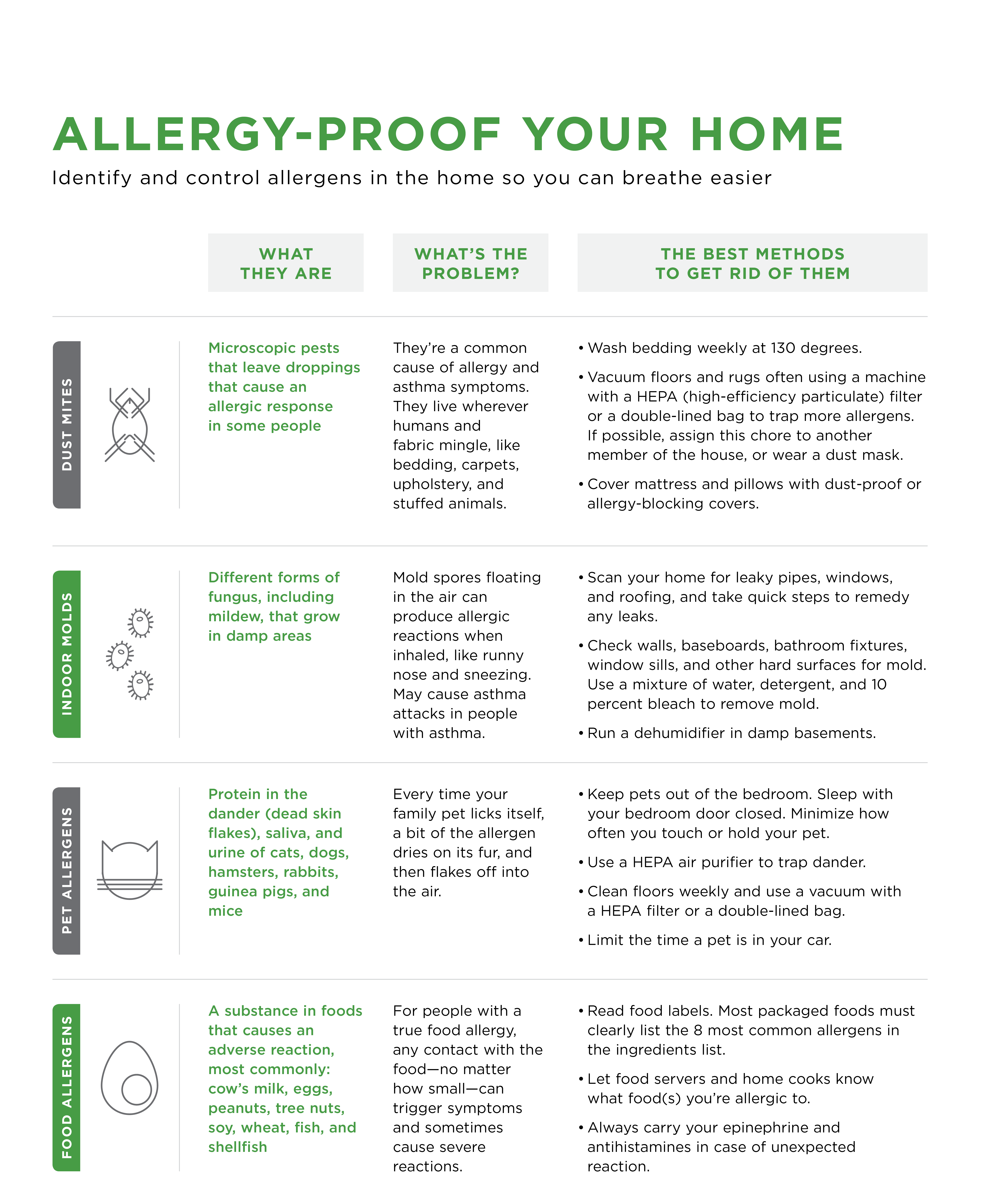 ALLERGY-PROOF YOUR HOME

Identify and control allergens in the home so you can breathe easier

| | WHAT THEY ARE | WHAT'S THE PROBLEM? | THE BEST METHODS TO GET RID OF THEM |
|---|---|---|---|
| DUST MITES | Microscopic pests that leave droppings that cause an allergic response in some people | They're a common cause of allergy and asthma symptoms. They live wherever humans and fabric mingle, like bedding, carpets, upholstery, and stuffed animals. | • Wash bedding weekly at 130 degrees. • Vacuum floors and rugs often using a machine with a HEPA (high-efficiency particulate) filter or a double-lined bag to trap more allergens. If possible, assign this chore to another member of the house, or wear a dust mask. • Cover mattress and pillows with dust-proof or allergy-blocking covers. |
| INDOOR MOLDS | Different forms of fungus, including mildew, that grow in damp areas | Mold spores floating in the air can produce allergic reactions when inhaled, like runny nose and sneezing. May cause asthma attacks in people with asthma. | • Scan your home for leaky pipes, windows, and roofing, and take quick steps to remedy any leaks. • Check walls, baseboards, bathroom fixtures, window sills, and other hard surfaces for mold. Use a mixture of water, detergent, and 10 percent bleach to remove mold. • Run a dehumidifier in damp basements. |
| PET ALLERGENS | Protein in the dander (dead skin flakes), saliva, and urine of cats, dogs, hamsters, rabbits, guinea pigs, and mice | Every time your family pet licks itself, a bit of the allergen dries on its fur, and then flakes off into the air. | • Keep pets out of the bedroom. Sleep with your bedroom door closed. Minimize how often you touch or hold your pet. • Use a HEPA air purifier to trap dander. • Clean floors weekly and use a vacuum with a HEPA filter or a double-lined bag. • Limit the time a pet is in your car. |
| FOOD ALLERGENS | A substance in foods that causes an adverse reaction, most commonly: cow's milk, eggs, peanuts, tree nuts, soy, wheat, fish, and shellfish | For people with a true food allergy, any contact with the food—no matter how small—can trigger symptoms and sometimes cause severe reactions. | • Read food labels. Most packaged foods must clearly list the 8 most common allergens in the ingredients list. • Let food servers and home cooks know what food(s) you're allergic to. • Always carry your epinephrine and antihistamines in case of unexpected reaction. |